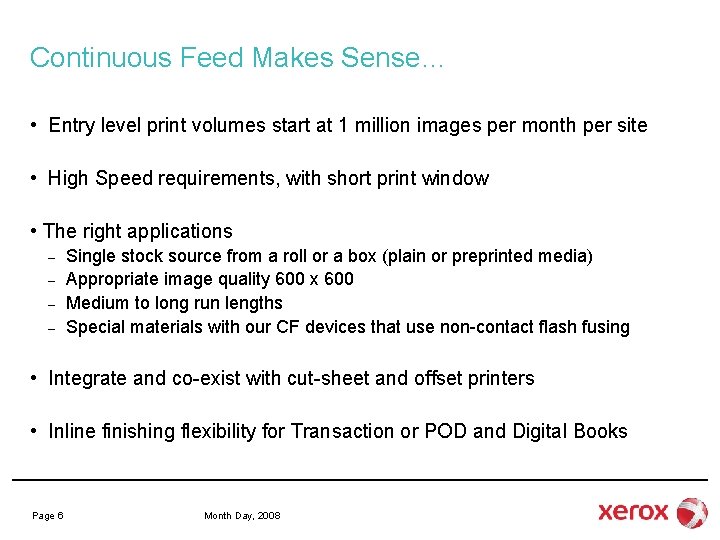 Continuous Feed Makes Sense…

• Entry level print volumes start at 1 million images per month per site

• High Speed requirements, with short print window

• The right applications
– Single stock source from a roll or a box (plain or preprinted media)
– Appropriate image quality 600 x 600
– Medium to long run lengths
– Special materials with our CF devices that use non-contact flash fusing

• Integrate and co-exist with cut-sheet and offset printers

• Inline finishing flexibility for Transaction or POD and Digital Books

Page 6 Month Day, 2008 xerox